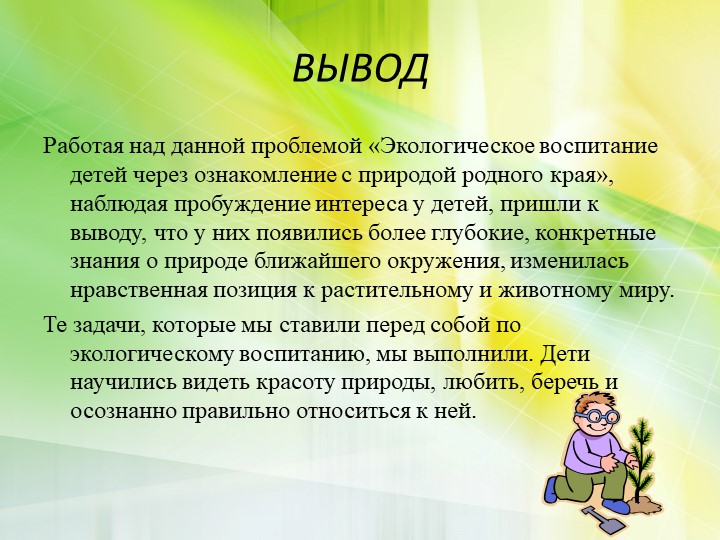 ВЫВОД

Работая над данной проблемой «Экологическое воспитание детей через ознакомление с природой родного края», наблюдая пробуждение интереса у детей, пришли к выводу, что у них появились более глубокие, конкретные знания о природе ближайшего окружения, изменилась нравственная позиция к растительному и животному миру.

Те задачи, которые мы ставили перед собой по экологическому воспитанию, мы выполнили. Дети научились видеть красоту природы, любить, беречь и осознанно правильно относиться к ней.